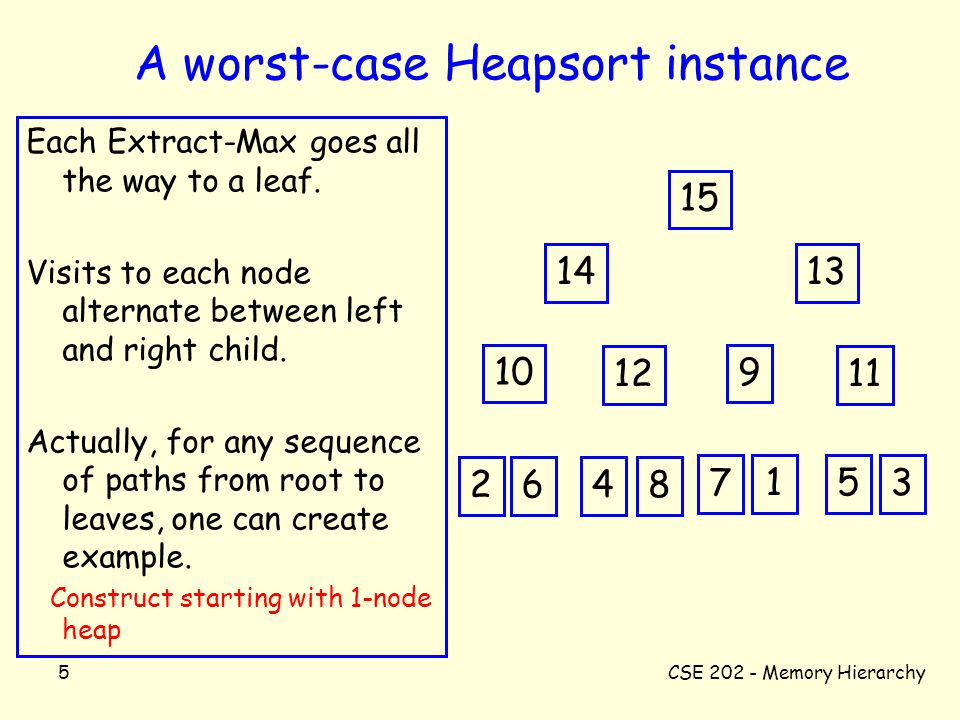 A worst-case Heapsort instance

Each Extract-Max goes all the way to a leaf.

Visits to each node alternate between left and right child.

Actually, for any sequence of paths from root to leaves, one can create example.

Construct starting with 1-node heap

15

14

13

10

12

9

11

2 6 4 8 7 1 5 3

5

CSE 202 - Memory Hierarchy